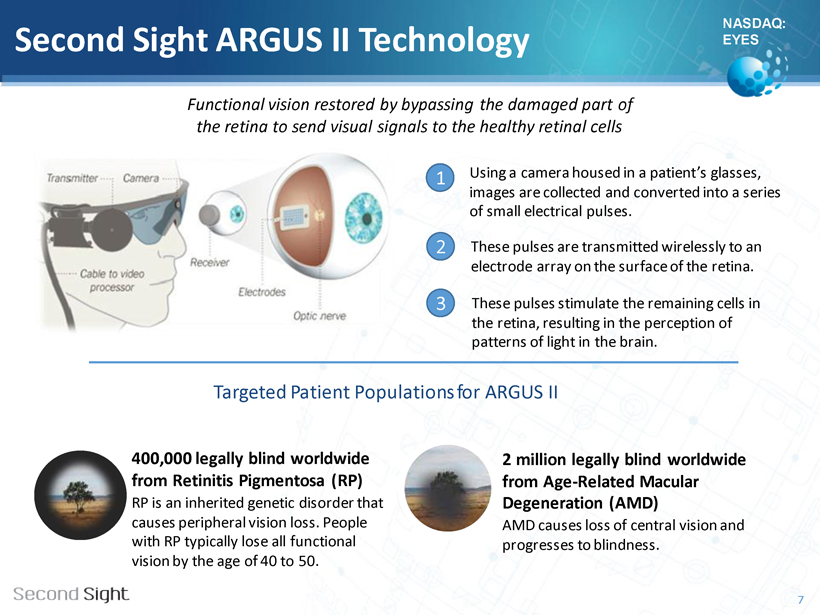 Second Sight ARGUS II Technology

NASDAQ: EYES

Functional vision restored by bypassing the damaged part of the retina to send visual signals to the healthy retinal cells

Transmitter
Camera
Cable to video processor
Receiver
Electrodes
Optic nerve

1 Using a camera housed in a patient's glasses, images are collected and converted into a series of small electrical pulses.

2 These pulses are transmitted wirelessly to an electrode array on the surface of the retina.

3 These pulses stimulate the remaining cells in the retina, resulting in the perception of patterns of light in the brain.

Targeted Patient Populations for ARGUS II

400,000 legally blind worldwide from Retinitis Pigmentosa (RP)
RP is an inherited genetic disorder that causes peripheral vision loss. People with RP typically lose all functional vision by the age of 40 to 50.

2 million legally blind worldwide from Age-Related Macular Degeneration (AMD)
AMD causes loss of central vision and progresses to blindness.

Second Sight

7